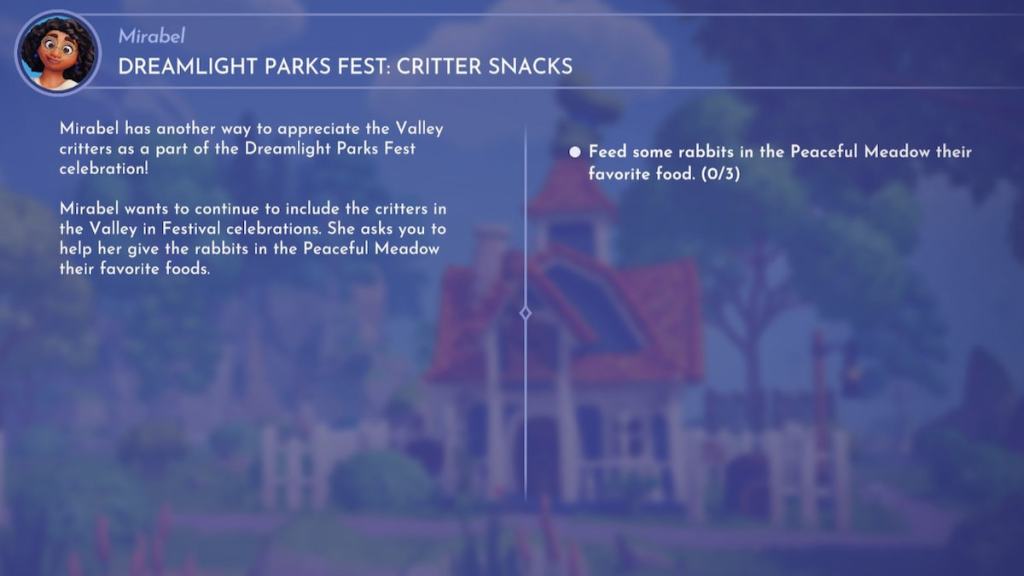 Mirabel
DREAMLIGHT PARKS FEST: CRITTER SNACKS

Mirabel has another way to appreciate the Valley critters as a part of the Dreamlight Parks Fest celebration!

Mirabel wants to continue to include the critters in the Valley in Festival celebrations. She asks you to help her give the rabbits in the Peaceful Meadow their favorite foods.

Feed some rabbits in the Peaceful Meadow their favorite food. (0/3)